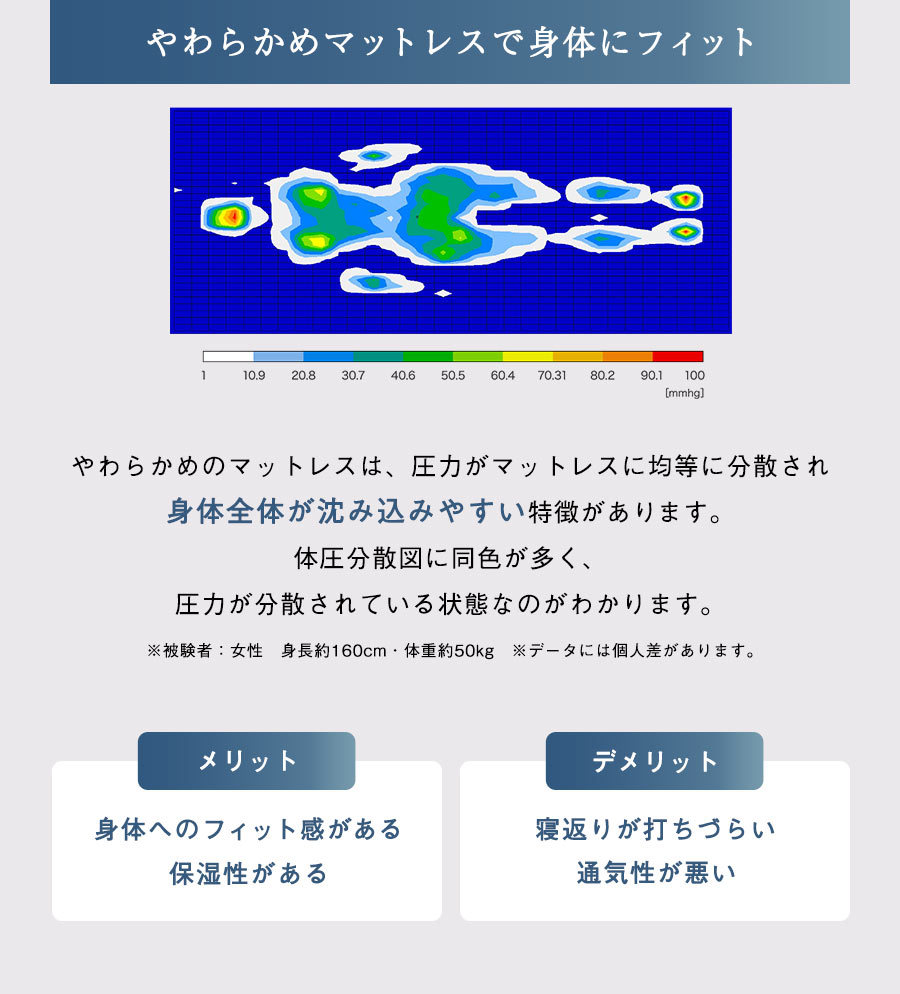 やわらかめマットレスで身体にフィット

1 10.9 20.8 30.7 40.6 50.5 60.4 70.31 80.2 90.1 100
[mmhg]

やわらかめのマットレスは、圧力がマットレスに均等に分散され
身体全体が沈み込みやすい特徴があります。
体圧分散図に同色が多く、
圧力が分散されている状態なのがわかります。

※被験者：女性　身長約160cm・体重約50kg　※データには個人差があります。

メリット
身体へのフィット感がある
保湿性がある

デメリット
寝返りが打ちづらい
通気性が悪い